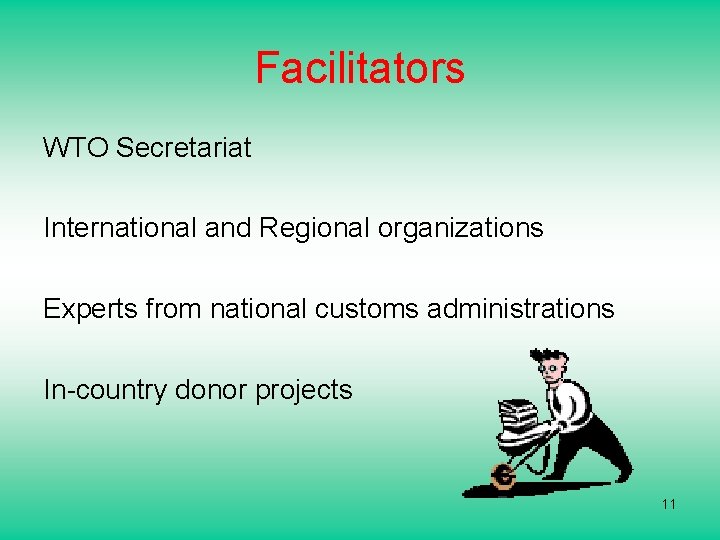 Facilitators

WTO Secretariat

International and Regional organizations

Experts from national customs administrations

In-country donor projects

11